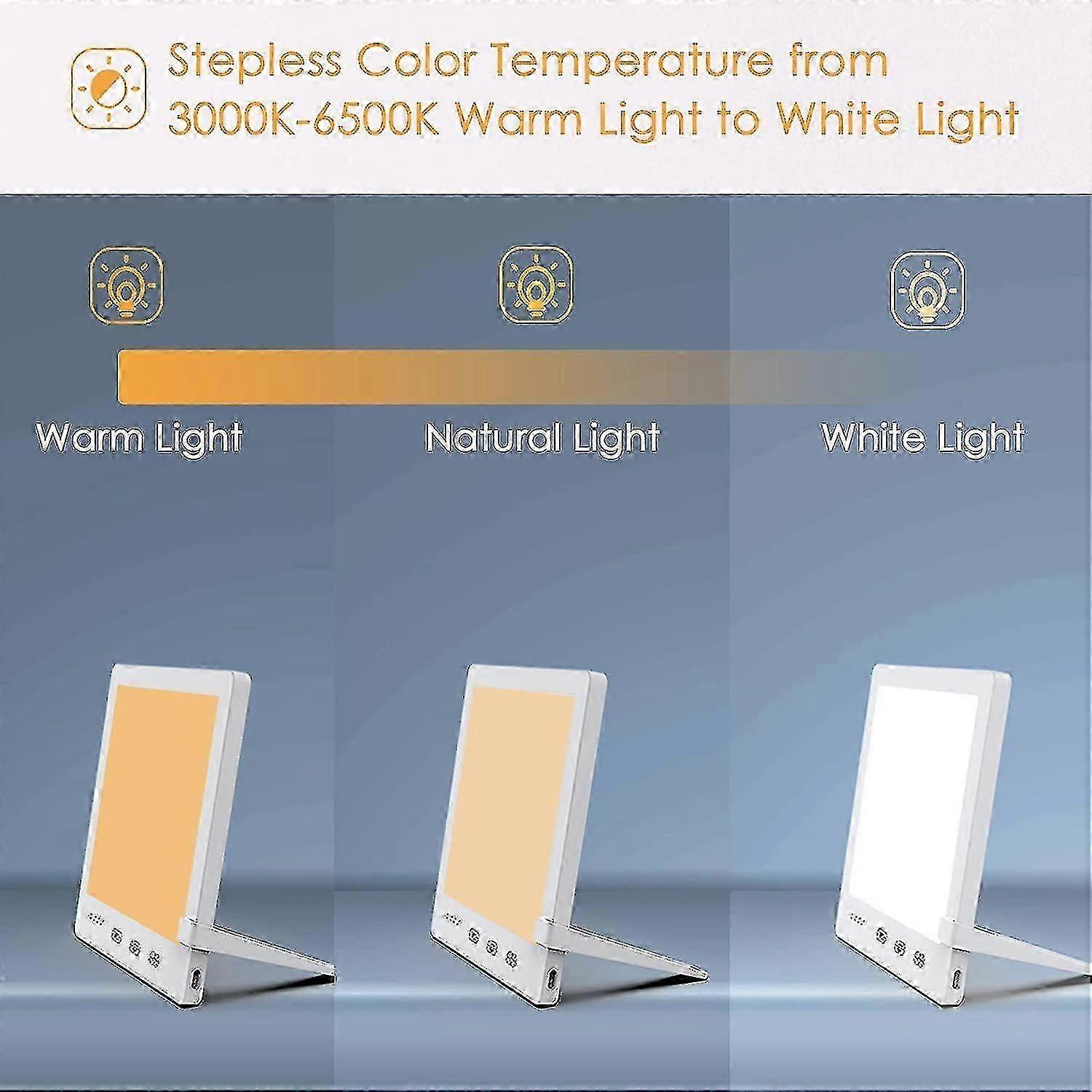 Stepless Color Temperature from 3000K-6500K Warm Light to White Light

Warm Light

Natural Light

White Light